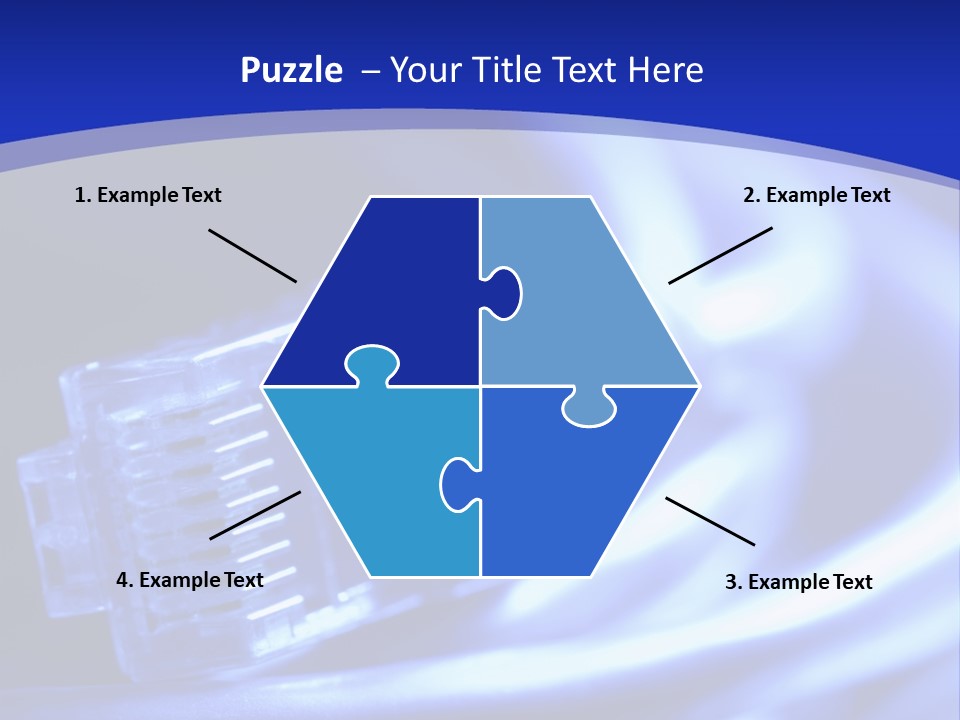 Puzzle – Your Title Text Here

1. Example Text

2. Example Text

4. Example Text

3. Example Text